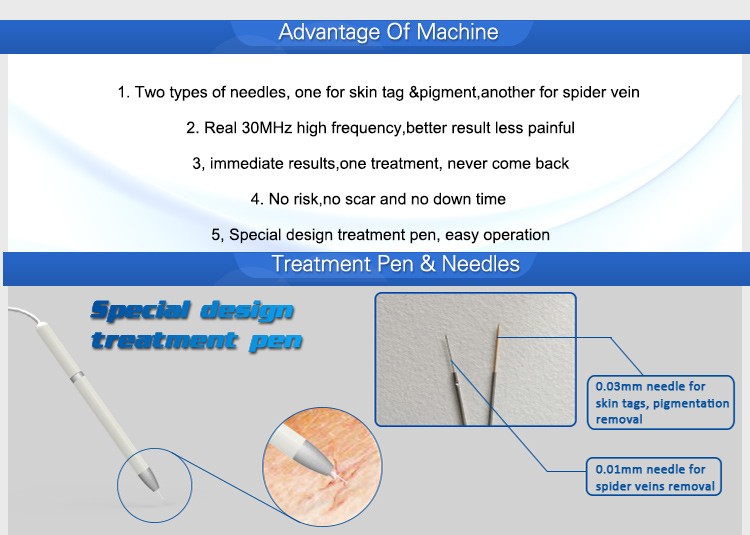 Advantage Of Machine

1. Two types of needles, one for skin tag &pigment,another for spider vein

2. Real 30MHz high frequency,better result less painful

3, immediate results,one treatment, never come back

4. No risk,no scar and no down time

5, Special design treatment pen, easy operation

Treatment Pen & Needles

Special design treatment pen

0.03mm needle for skin tags, pigmentation removal

0.01mm needle for spider veins removal